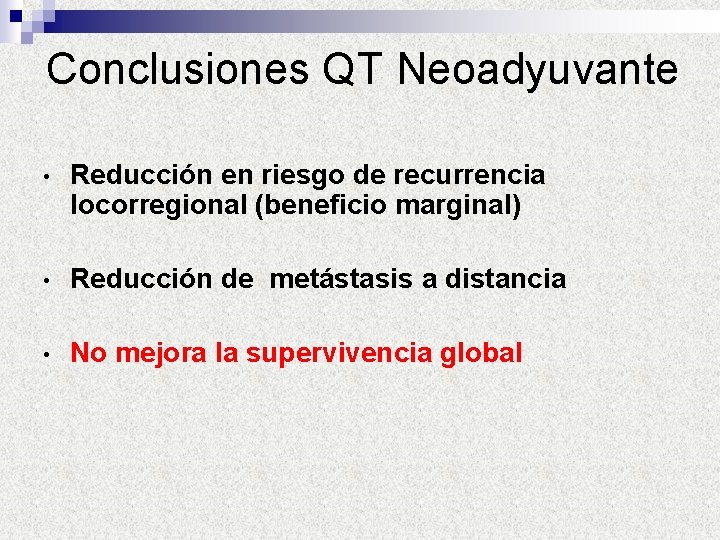 Conclusiones QT Neoadyuvante

• Reducción en riesgo de recurrencia locorregional (beneficio marginal)

• Reducción de  metástasis a distancia

• No mejora la supervivencia global